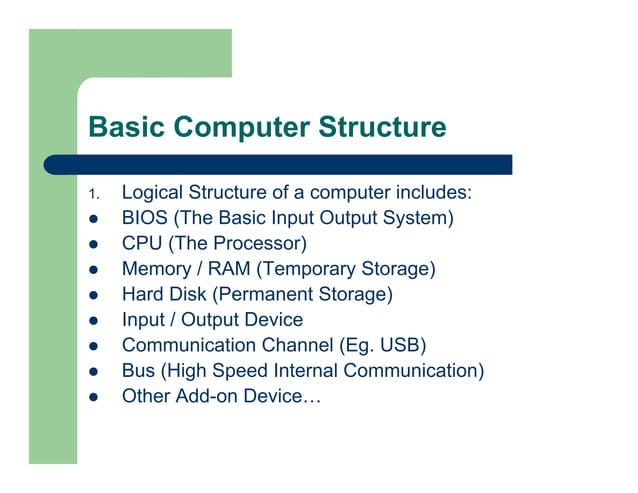 Basic Computer Structure

1. Logical Structure of a computer includes:
- BIOS (The Basic Input Output System)
- CPU (The Processor)
- Memory / RAM (Temporary Storage)
- Hard Disk (Permanent Storage)
- Input / Output Device
- Communication Channel (Eg. USB)
- Bus (High Speed Internal Communication)
- Other Add-on Device…